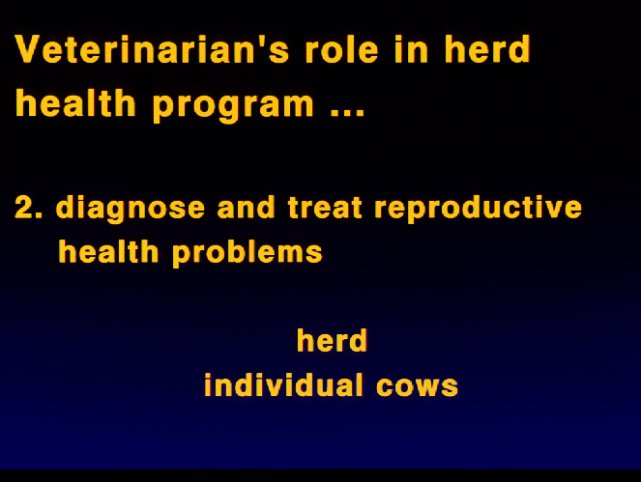 Veterinarian's role in herd health program ...

2. diagnose and treat reproductive health problems

herd

individual cows